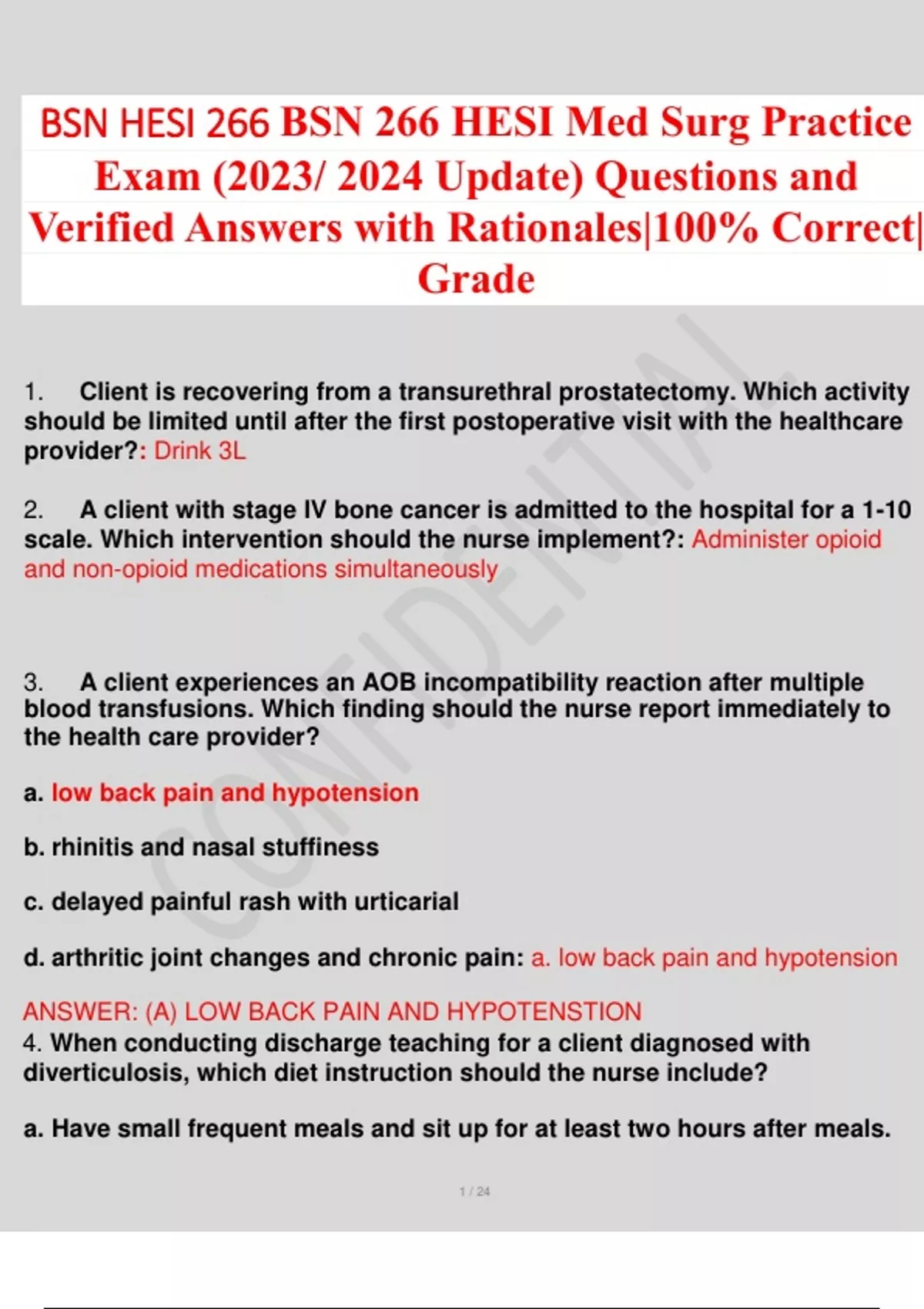 BSN HESI 266 BSN 266 HESI Med Surg Practice Exam (2023/ 2024 Update) Questions and Verified Answers with Rationales|100% Correct| Grade

CONFIDENTIAL

1. Client is recovering from a transurethral prostatectomy. Which activity should be limited until after the first postoperative visit with the healthcare provider?: Drink 3L

2. A client with stage IV bone cancer is admitted to the hospital for a 1-10 scale. Which intervention should the nurse implement?: Administer opioid and non-opioid medications simultaneously

3. A client experiences an AOB incompatibility reaction after multiple blood transfusions. Which finding should the nurse report immediately to the health care provider?

a. low back pain and hypotension

b. rhinitis and nasal stuffiness

c. delayed painful rash with urticarial

d. arthritic joint changes and chronic pain: a. low back pain and hypotension

ANSWER: (A) LOW BACK PAIN AND HYPOTENSTION
4. When conducting discharge teaching for a client diagnosed with diverticulosis, which diet instruction should the nurse include?

a. Have small frequent meals and sit up for at least two hours after meals.

1 / 24